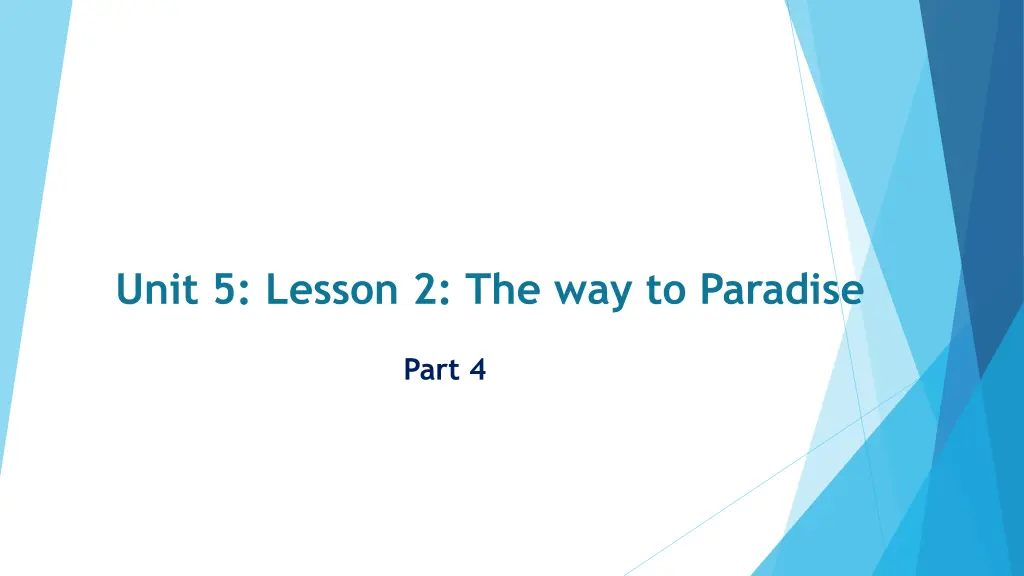 Unit 5: Lesson 2: The way to Paradise

Part 4